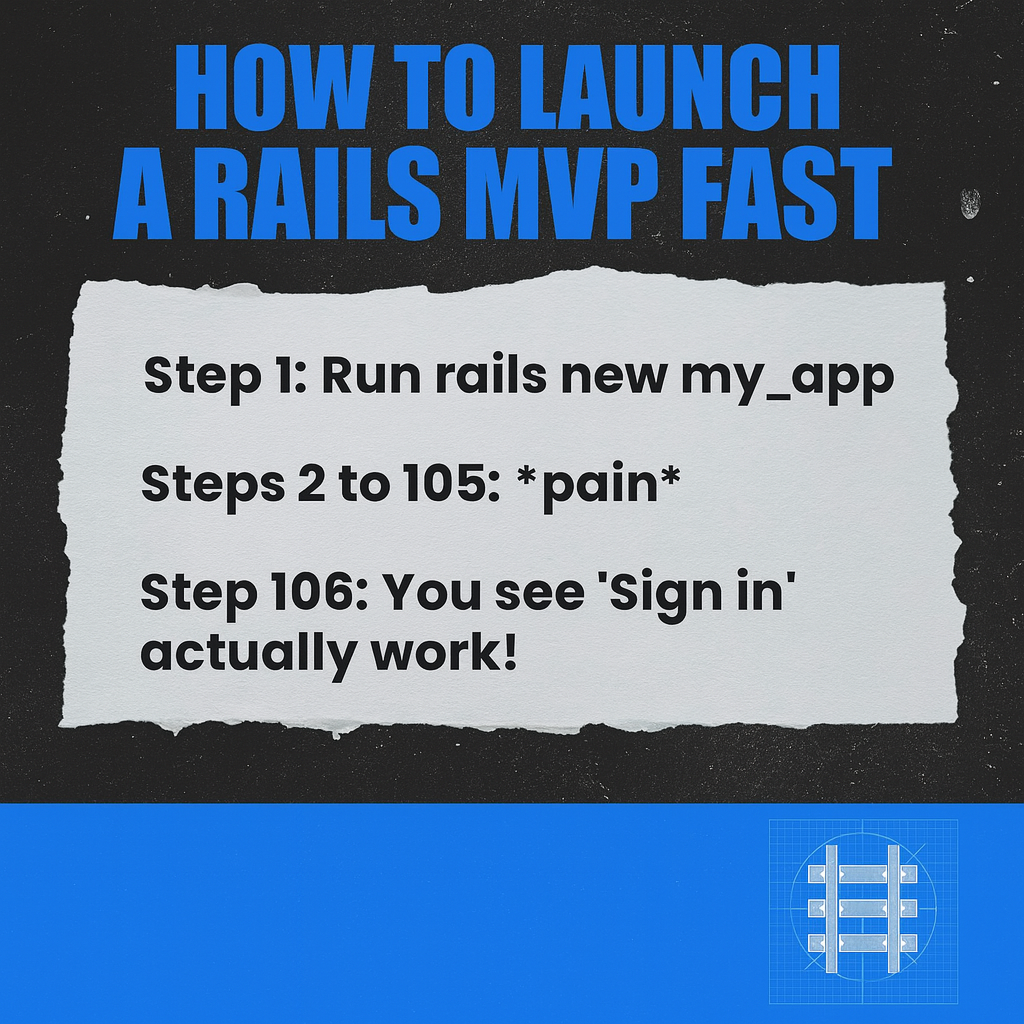 HOW TO LAUNCH A RAILS MVP FAST

Step 1: Run rails new my_app

Steps 2 to 105: *pain*

Step 106: You see 'Sign in' actually work!